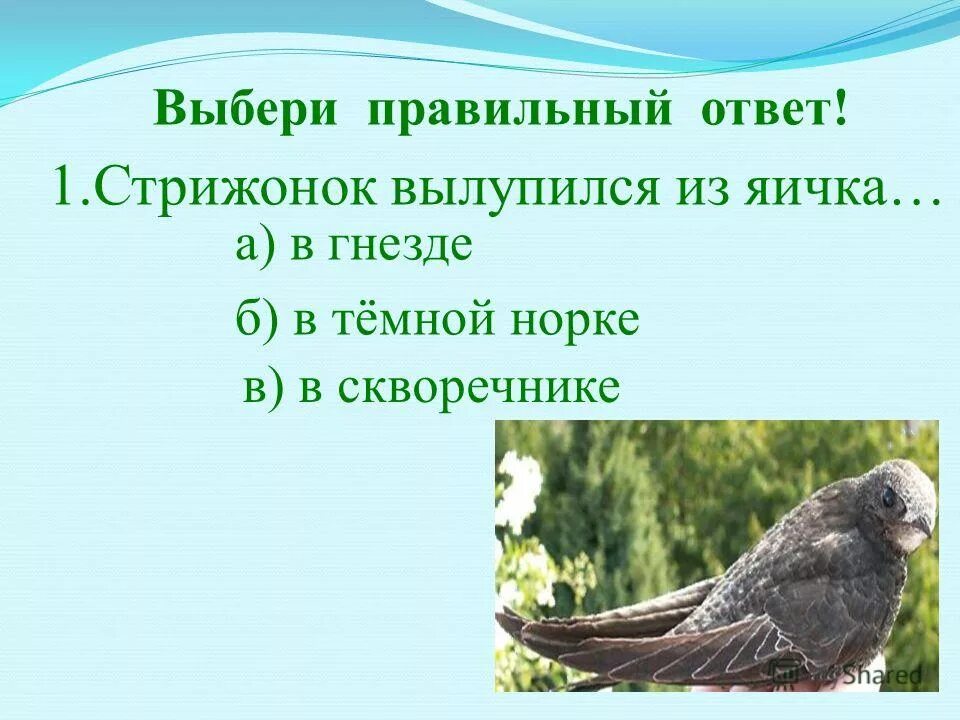 Выбери правильный ответ!

1.Стрижонок вылупился из яичка…

а) в гнезде

б) в тёмной норке

в) в скворечнике

Shared